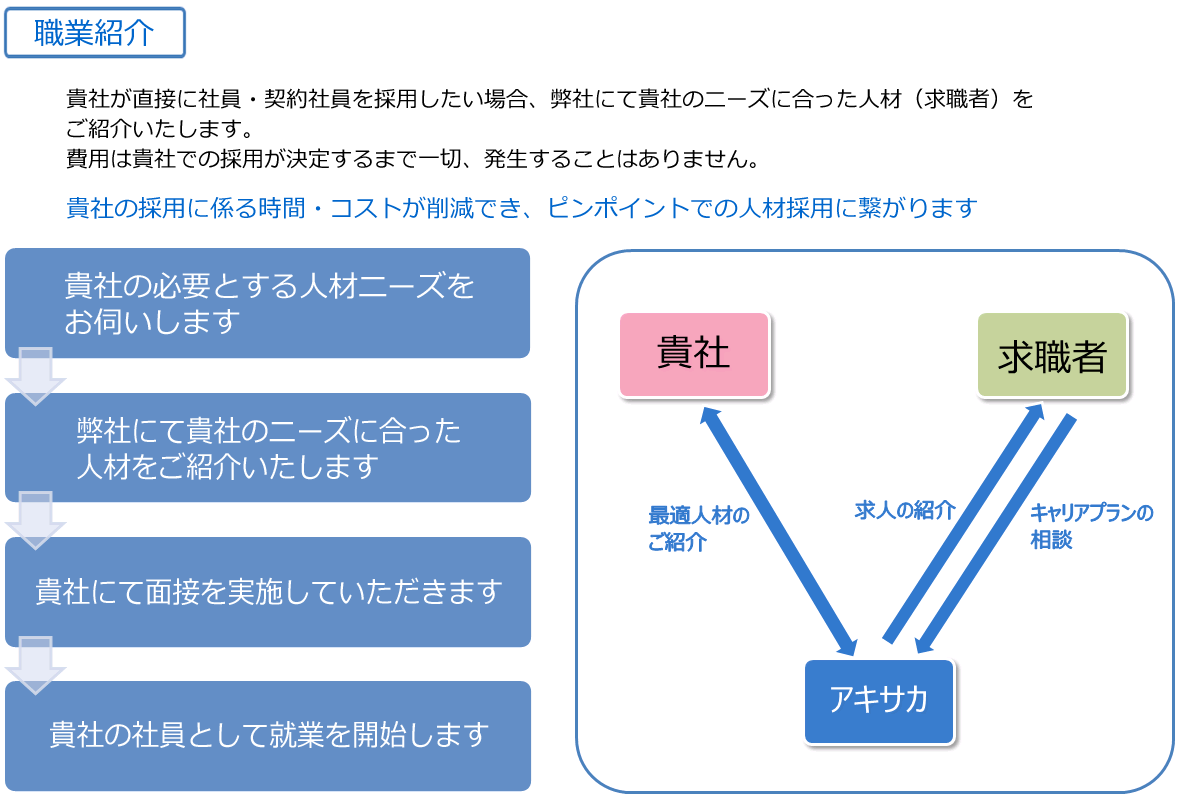 職業紹介

貴社が直接に社員・契約社員を採用したい場合、弊社にて貴社のニーズに合った人材（求職者）をご紹介いたします。
費用は貴社での採用が決定するまで一切、発生することはありません。

貴社の採用に係る時間・コストが削減でき、ピンポイントでの人材採用に繋がります

貴社の必要とする人材ニーズをお伺いします

弊社にて貴社のニーズに合った人材をご紹介いたします

貴社にて面接を実施していただきます

貴社の社員として就業を開始します

貴社

求職者

最適人材のご紹介

求人の紹介

キャリアプランの相談

アキサカ